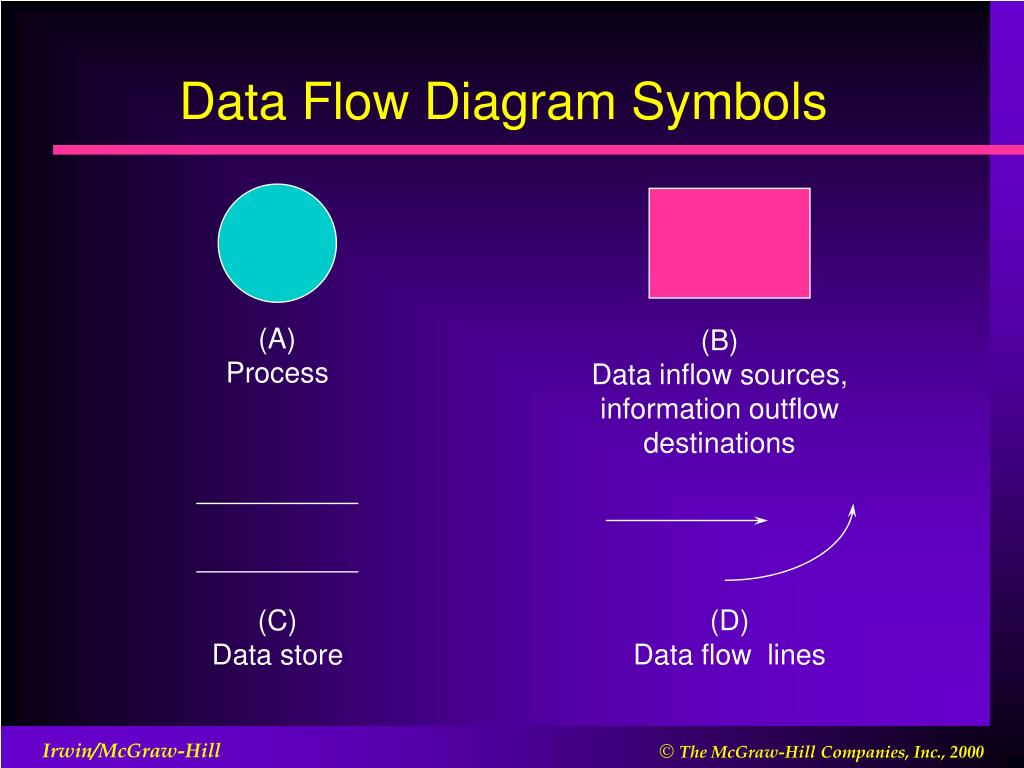 Data Flow Diagram Symbols

(A)
Process

(B)
Data inflow sources, information outflow destinations

(C)
Data store

(D)
Data flow lines

Irwin/McGraw-Hill

© The McGraw-Hill Companies, Inc., 2000